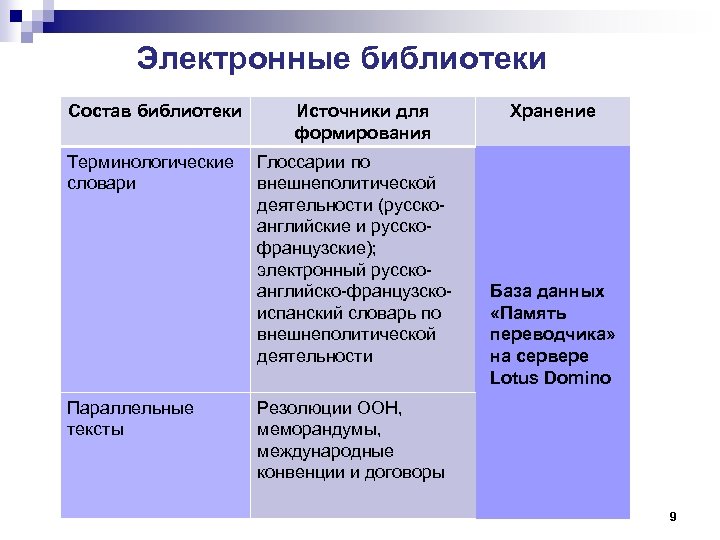 Электронные библиотеки

| Состав библиотеки | Источники для формирования | Хранение |
|---|---|---|
| Терминологические словари | Глоссарии по внешнеполитической деятельности (русско-английские и русско-французские); электронный русско-английско-французско-испанский словарь по внешнеполитической деятельности | База данных «Память переводчика» на сервере Lotus Domino |
| Параллельные тексты | Резолюции ООН, меморандумы, международные конвенции и договоры | |

9